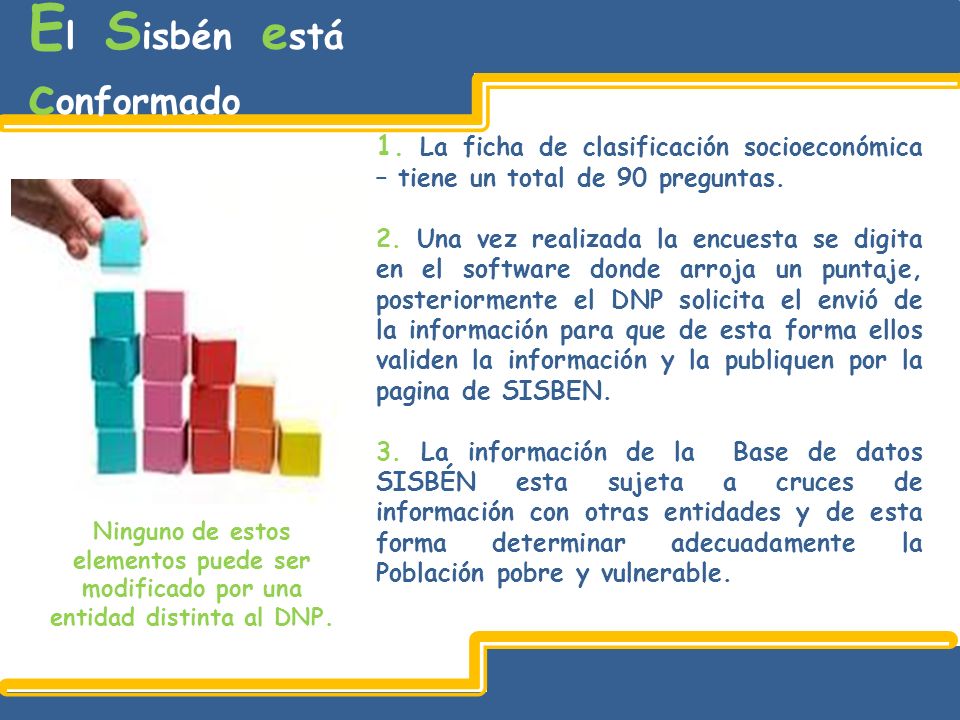 El Sisbén está conformado

1. La ficha de clasificación socioeconómica – tiene un total de 90 preguntas.

2. Una vez realizada la encuesta se digita en el software donde arroja un puntaje, posteriormente el DNP solicita el envió de la información para que de esta forma ellos validen la información y la publiquen por la pagina de SISBEN.

3. La información de la Base de datos SISBÉN esta sujeta a cruces de información con otras entidades y de esta forma determinar adecuadamente la Población pobre y vulnerable.

Ninguno de estos elementos puede ser modificado por una entidad distinta al DNP.